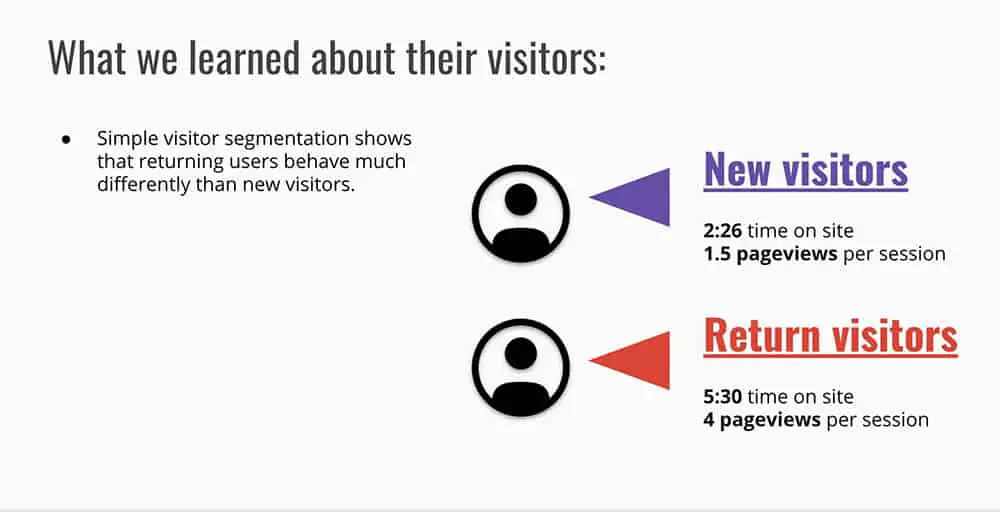 What we learned about their visitors:

● Simple visitor segmentation shows that returning users behave much differently than new visitors.

New visitors

2:26 time on site
1.5 pageviews per session

Return visitors

5:30 time on site
4 pageviews per session